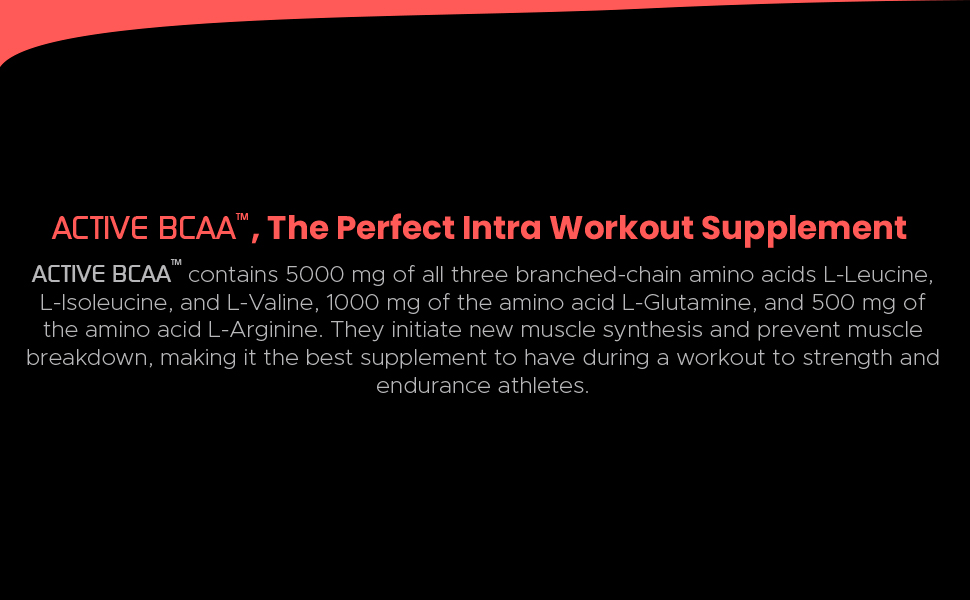 ACTIVE BCAA™, The Perfect Intra Workout Supplement

ACTIVE BCAA™ contains 5000 mg of all three branched-chain amino acids L-Leucine, L-Isoleucine, and L-Valine, 1000 mg of the amino acid L-Glutamine, and 500 mg of the amino acid L-Arginine. They initiate new muscle synthesis and prevent muscle breakdown, making it the best supplement to have during a workout to strength and endurance athletes.